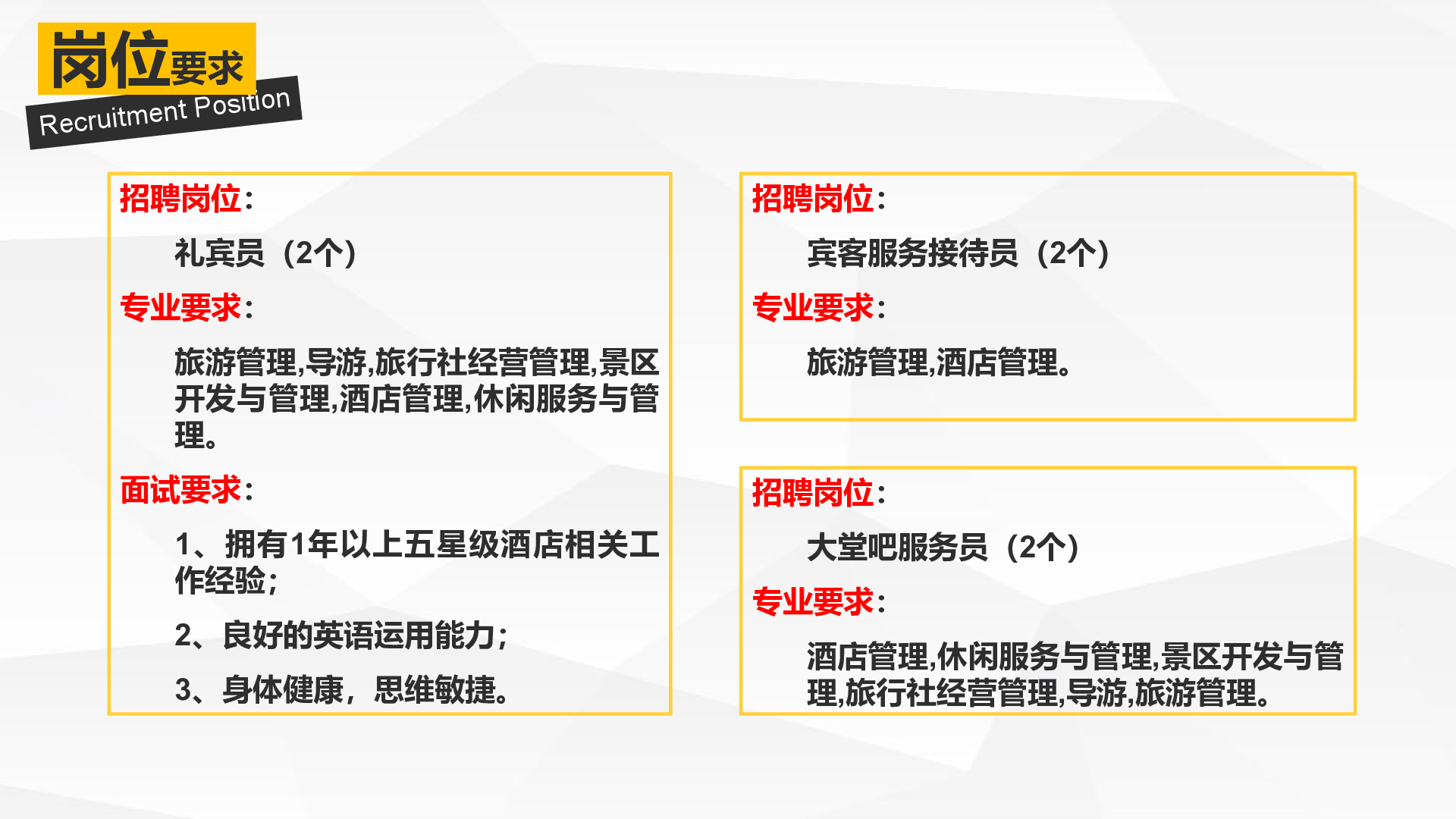 岗位要求
Recruitment Position

招聘岗位：

礼宾员（2个）

专业要求：

旅游管理,导游,旅行社经营管理,景区开发与管理,酒店管理,休闲服务与管理。

面试要求：

1、拥有1年以上五星级酒店相关工作经验；

2、良好的英语运用能力；

3、身体健康，思维敏捷。

招聘岗位：

宾客服务接待员（2个）

专业要求：

旅游管理,酒店管理。

招聘岗位：

大堂吧服务员（2个）

专业要求：

酒店管理,休闲服务与管理,景区开发与管理,旅行社经营管理,导游,旅游管理。